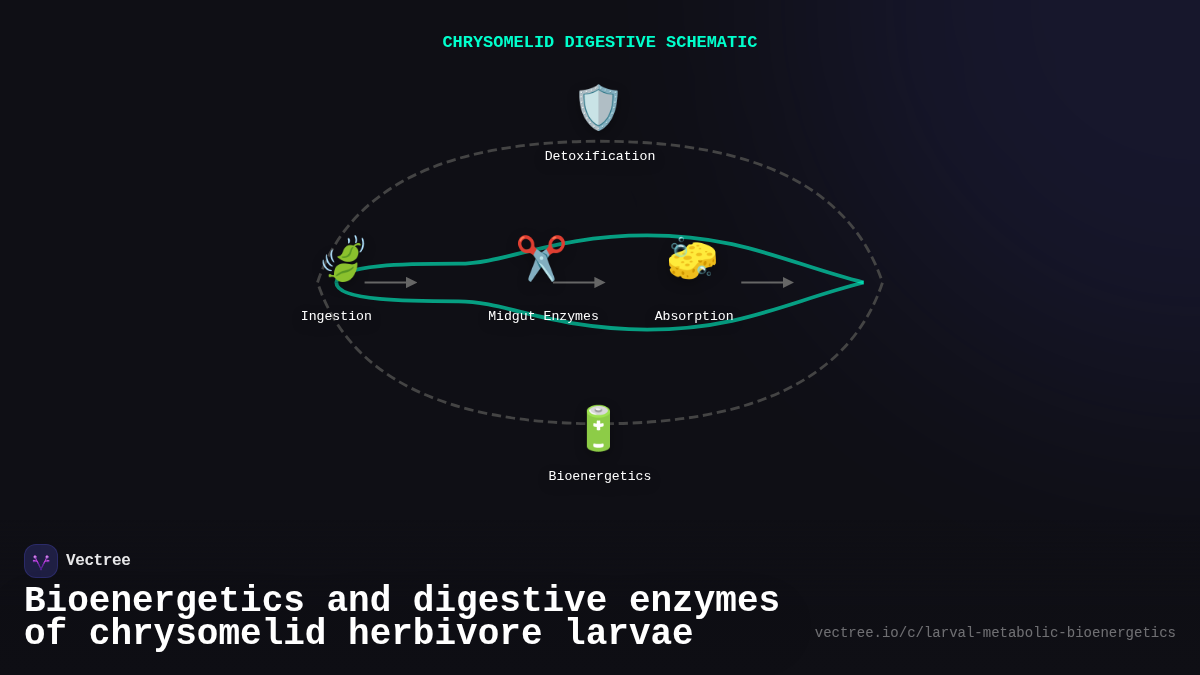 CHRYSOMELID DIGESTIVE SCHEMATIC

Detoxification

Ingestion

Midgut Enzymes

Absorption

Bioenergetics

Vectree

Bioenergetics and digestive enzymes of chrysomelid herbivore larvae

vectree.io/c/larval-metabolic-bioenergetics